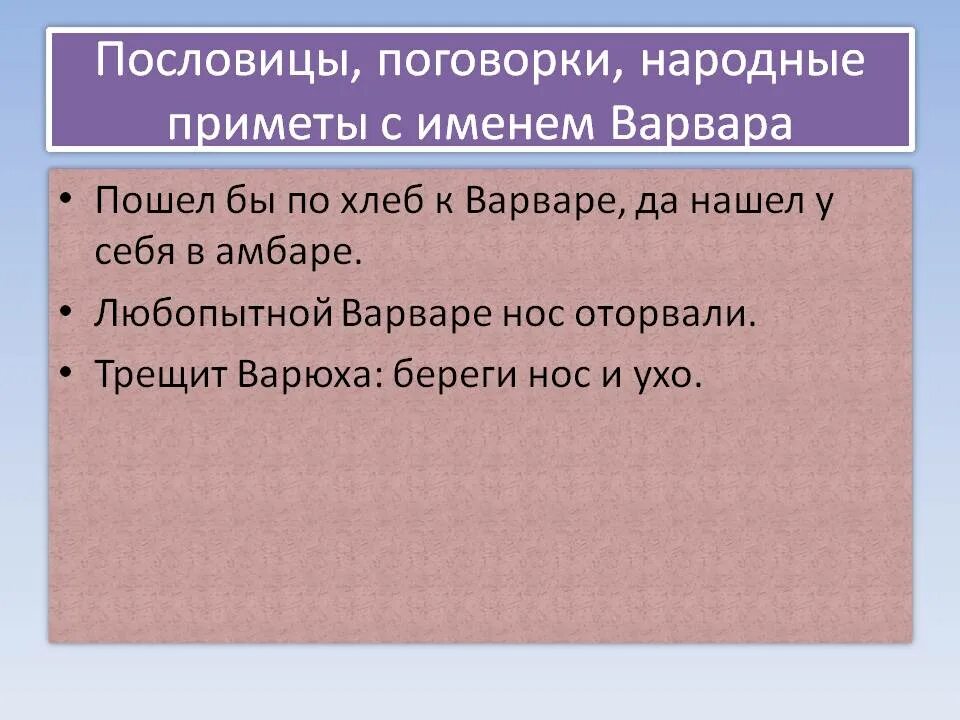 Пословицы, поговорки, народные приметы с именем Варвара

• Пошел бы по хлеб к Варваре, да нашел у себя в амбаре.
• Любопытной Варваре нос оторвали.
• Трещит Варюха: береги нос и ухо.